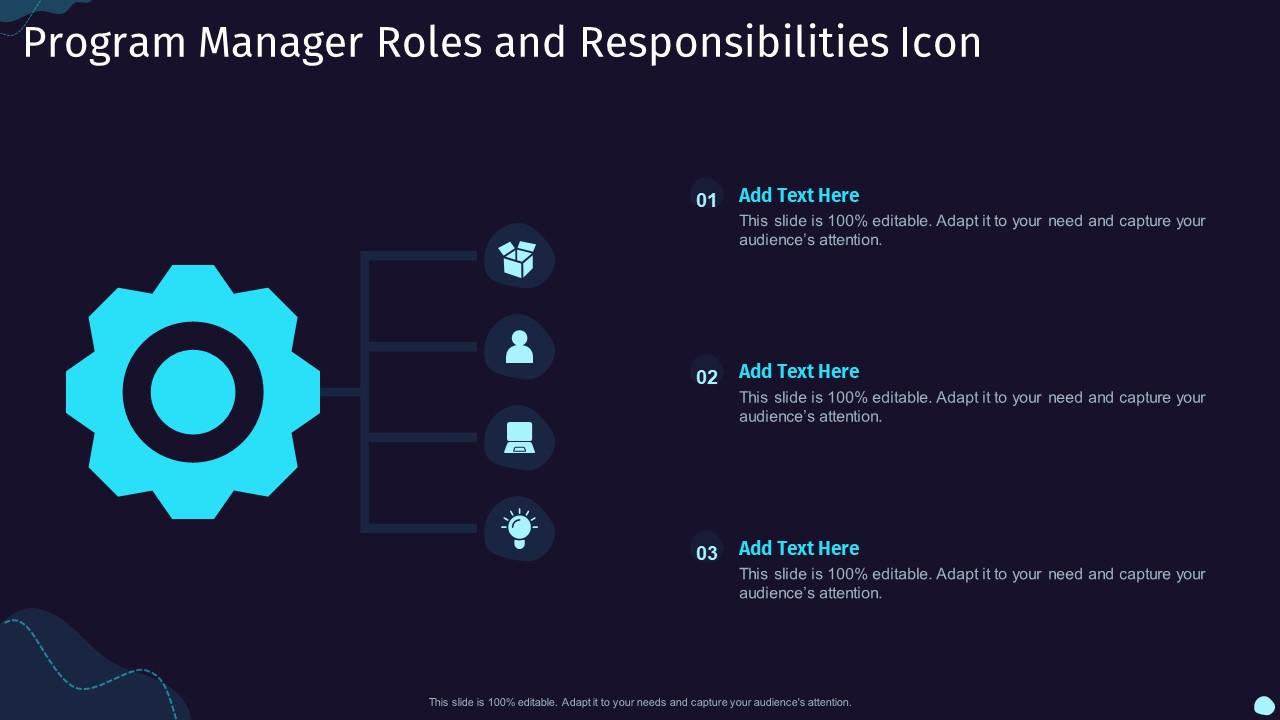 Program Manager Roles and Responsibilities Icon

01 Add Text Here
This slide is 100% editable. Adapt it to your need and capture your audience's attention.

02 Add Text Here
This slide is 100% editable. Adapt it to your need and capture your audience's attention.

03 Add Text Here
This slide is 100% editable. Adapt it to your need and capture your audience's attention.

This slide is 100% editable. Adapt it to your needs and capture your audience's attention.